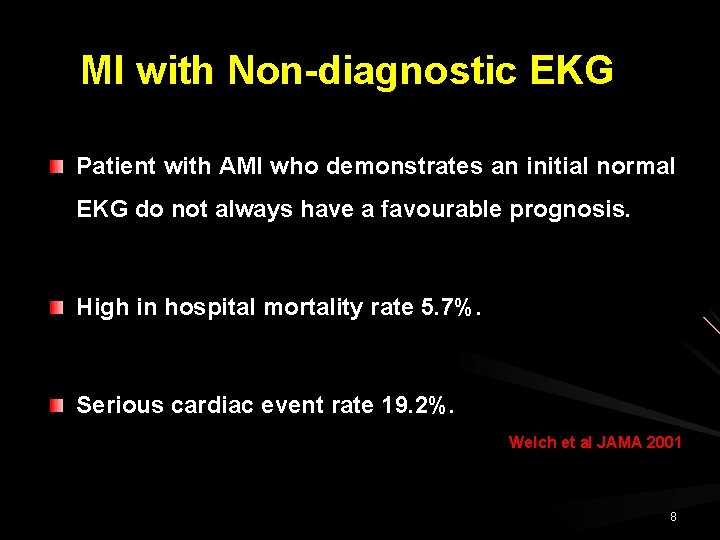 MI with Non-diagnostic EKG

Patient with AMI who demonstrates an initial normal EKG do not always have a favourable prognosis.

High in hospital mortality rate 5.7%.

Serious cardiac event rate 19.2%.

Welch et al JAMA 2001

8